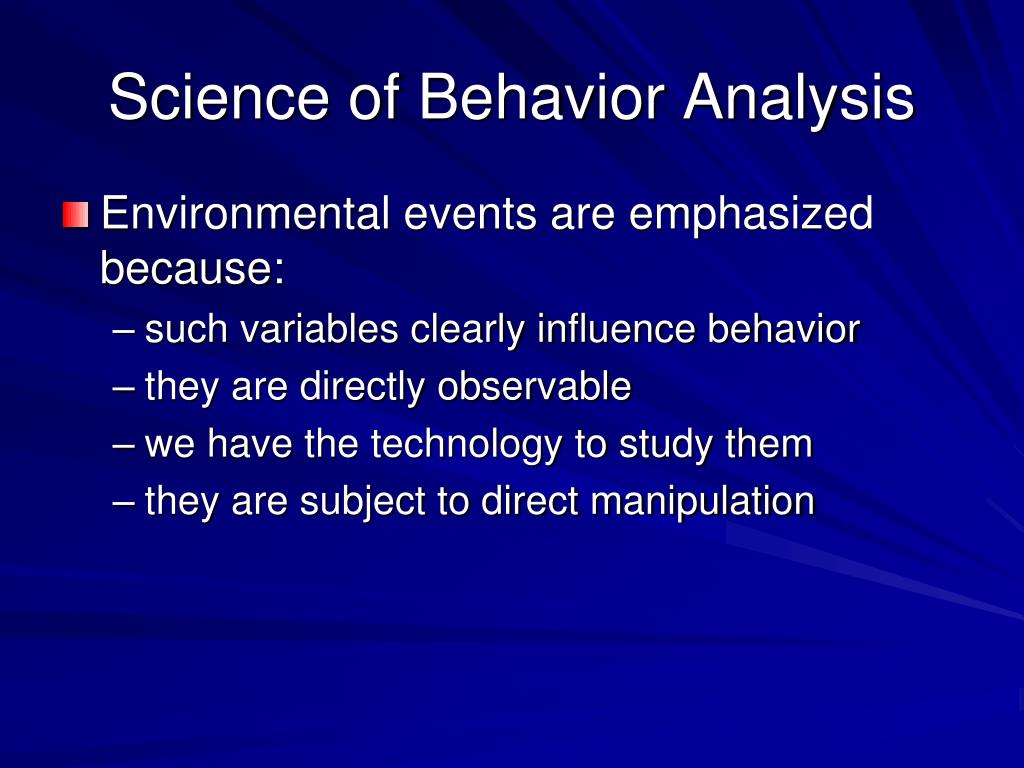 Science of Behavior Analysis

Environmental events are emphasized because:

– such variables clearly influence behavior
– they are directly observable
– we have the technology to study them
– they are subject to direct manipulation